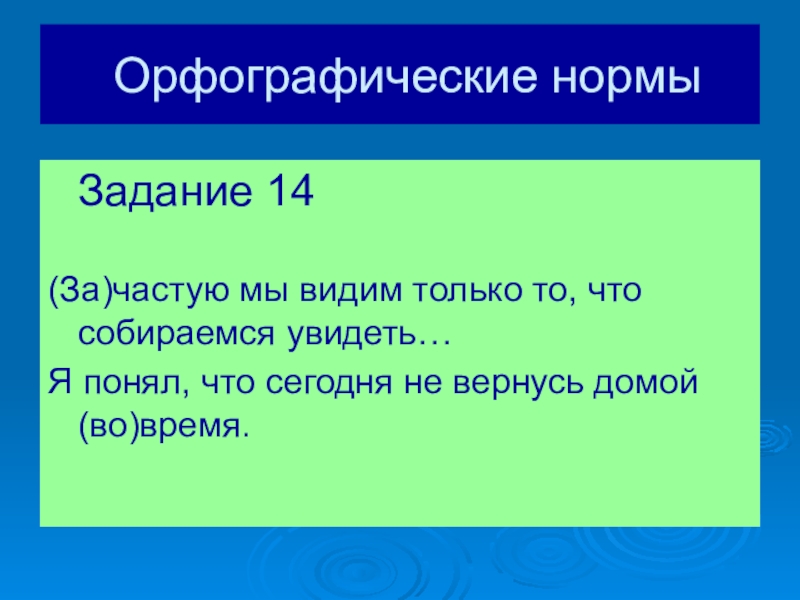 Орфографические нормы

Задание 14

(За)частую мы видим только то, что собираемся увидеть…

Я понял, что сегодня не вернусь домой (во)время.